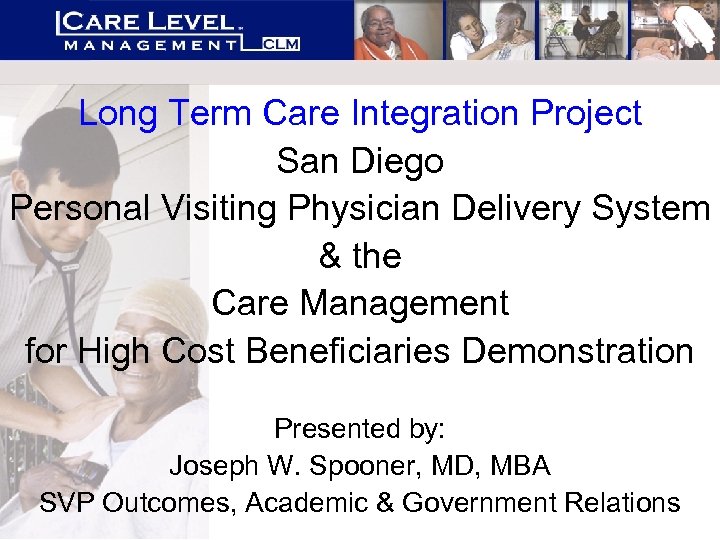 CARE LEVEL™
MANAGEMENT CLM

Long Term Care Integration Project
San Diego
Personal Visiting Physician Delivery System
& the
Care Management
for High Cost Beneficiaries Demonstration

Presented by:
Joseph W. Spooner, MD, MBA
SVP Outcomes, Academic & Government Relations